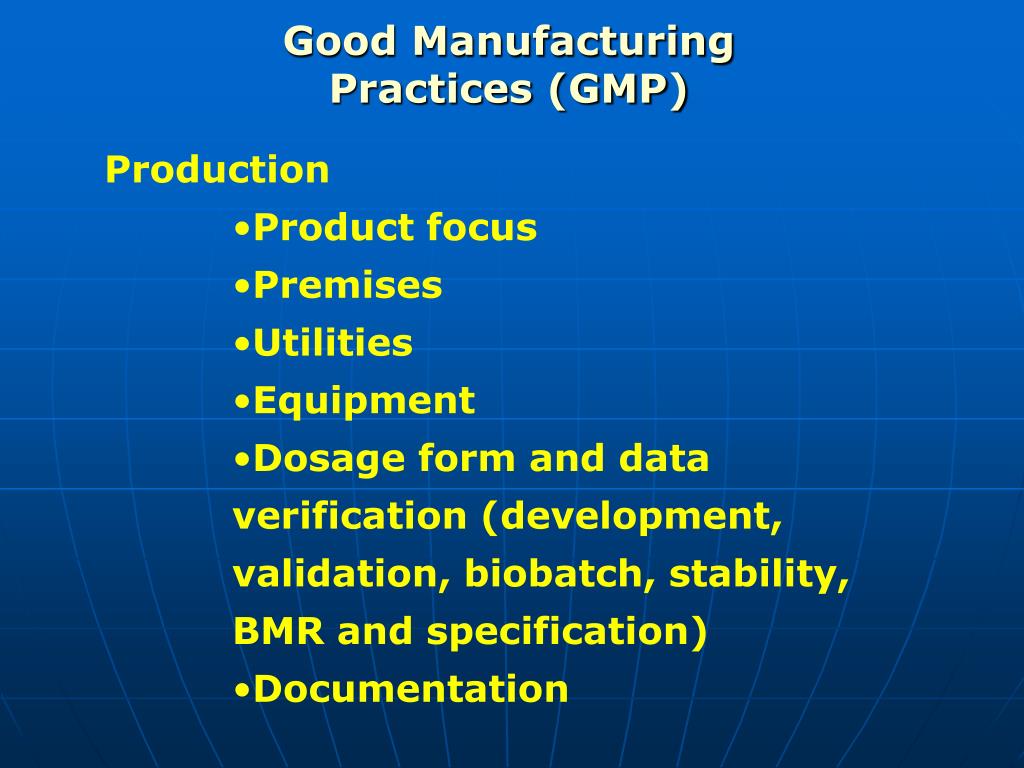 Good Manufacturing Practices (GMP)

Production

•Product focus
•Premises
•Utilities
•Equipment
•Dosage form and data verification (development, validation, biobatch, stability, BMR and specification)
•Documentation